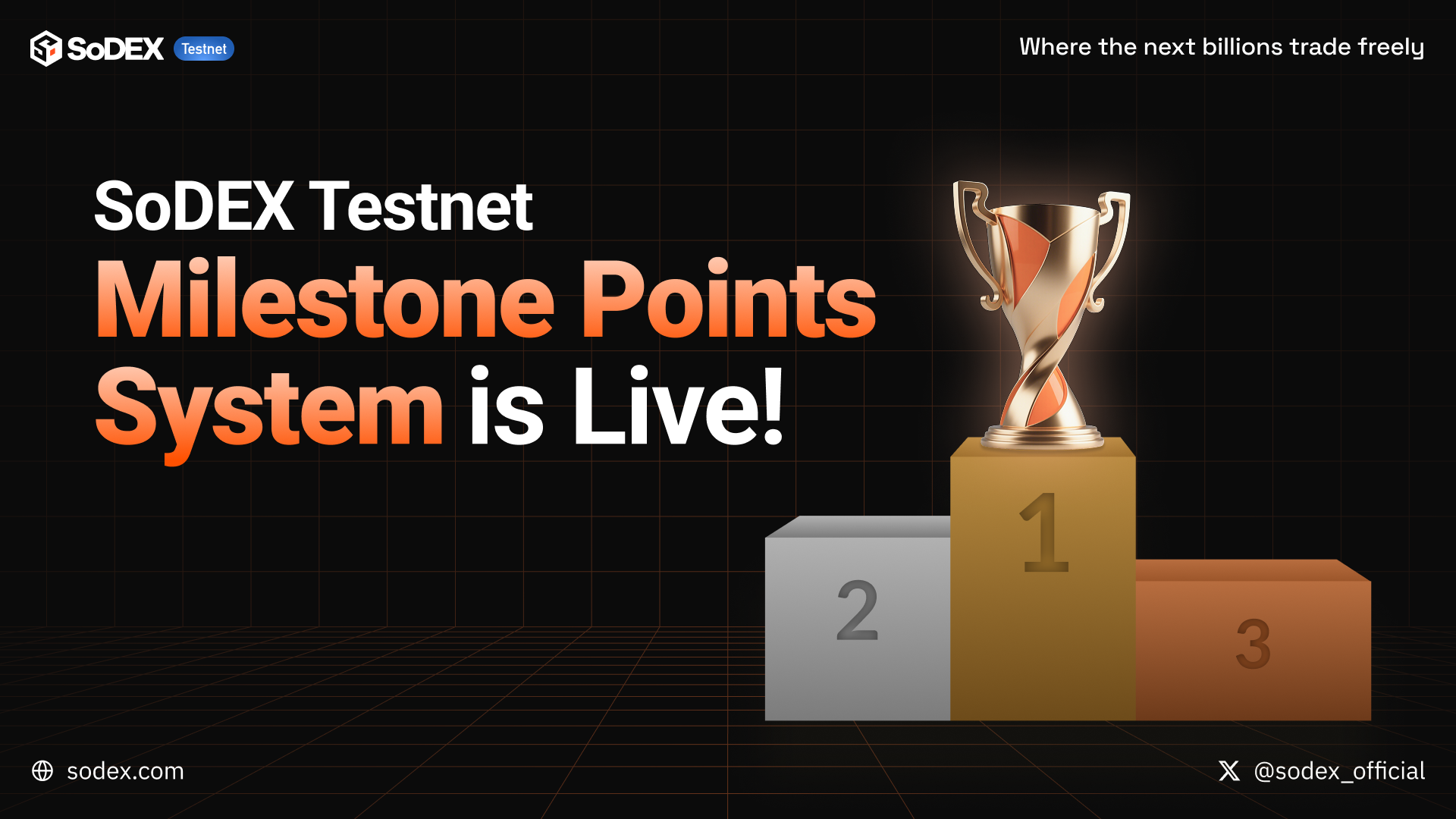 SoDEX Testnet

Where the next billions trade freely

SoDEX Testnet
Milestone Points System is Live!

2 1 3

sodex.com

@sodex_official